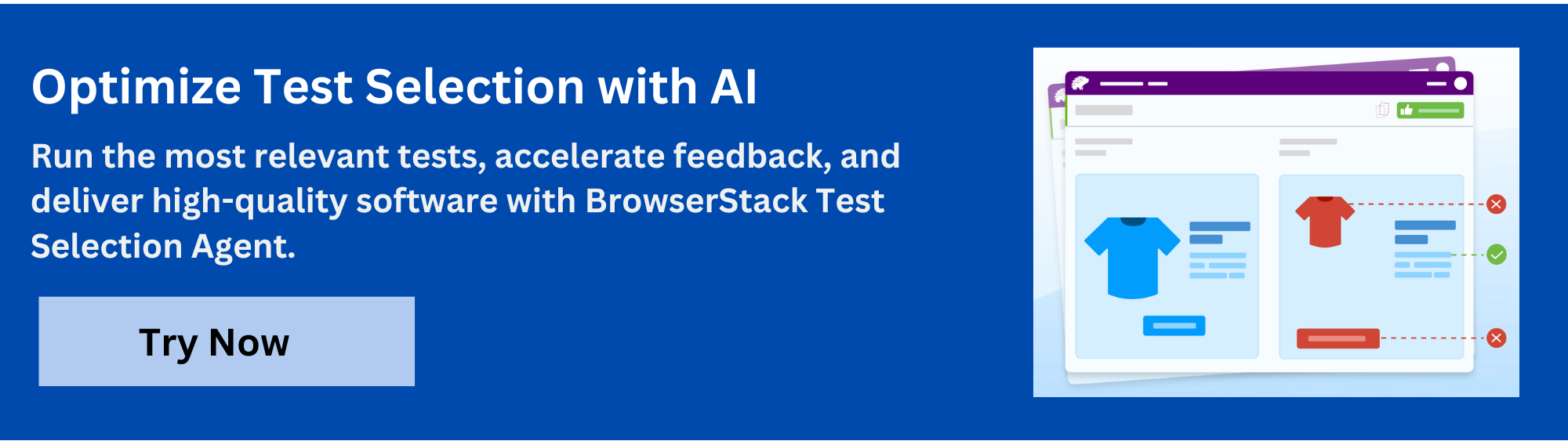 Optimize Test Selection with AI

Run the most relevant tests, accelerate feedback, and deliver high-quality software with BrowserStack Test Selection Agent.

Try Now